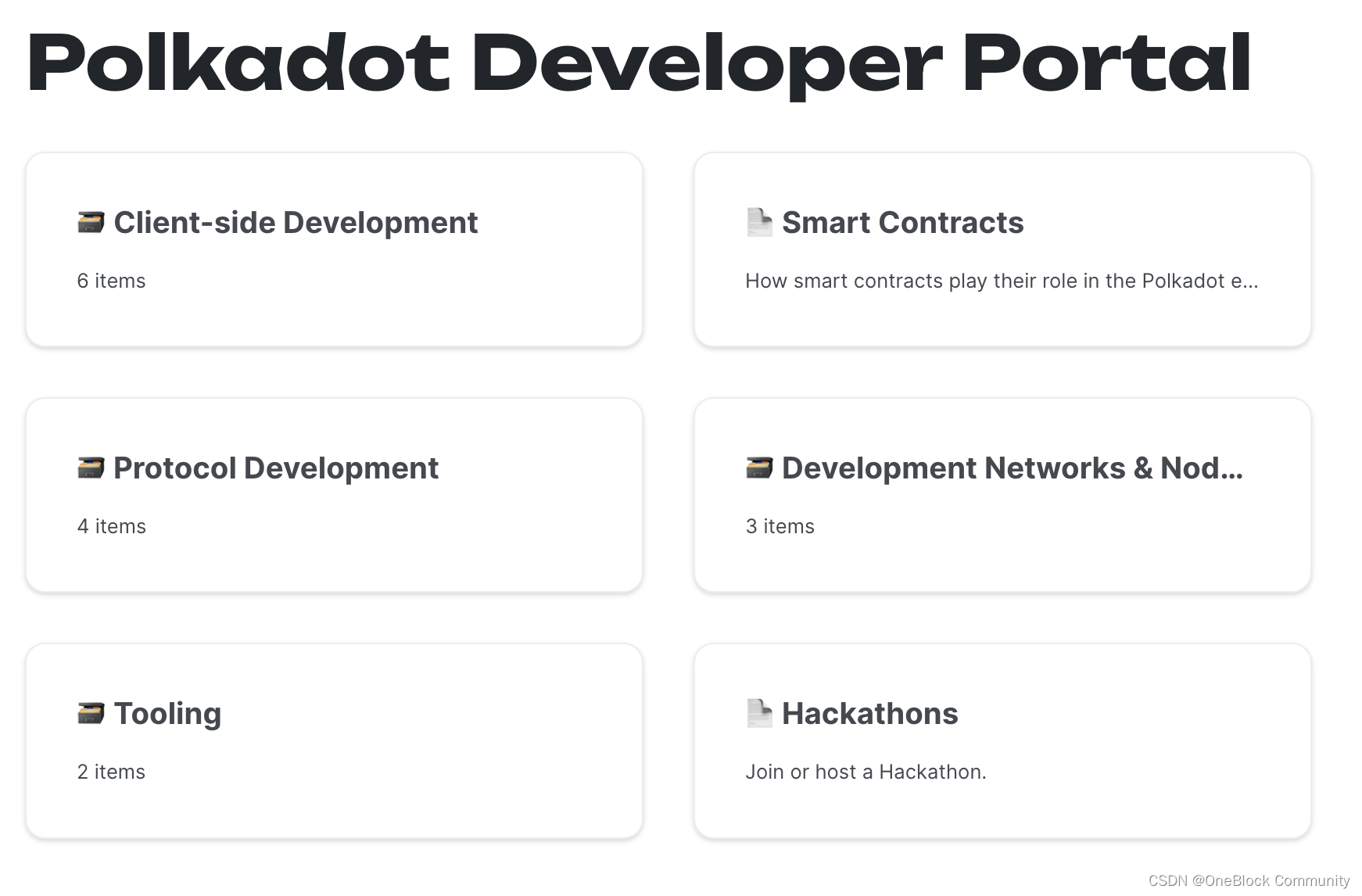 Polkadot Developer Portal

Client-side Development

6 items

Smart Contracts

How smart contracts play their role in the Polkadot e...

Protocol Development

4 items

Development Networks & Nod...

3 items

Tooling

2 items

Hackathons

Join or host a Hackathon.

CSDN @OneBlock Community